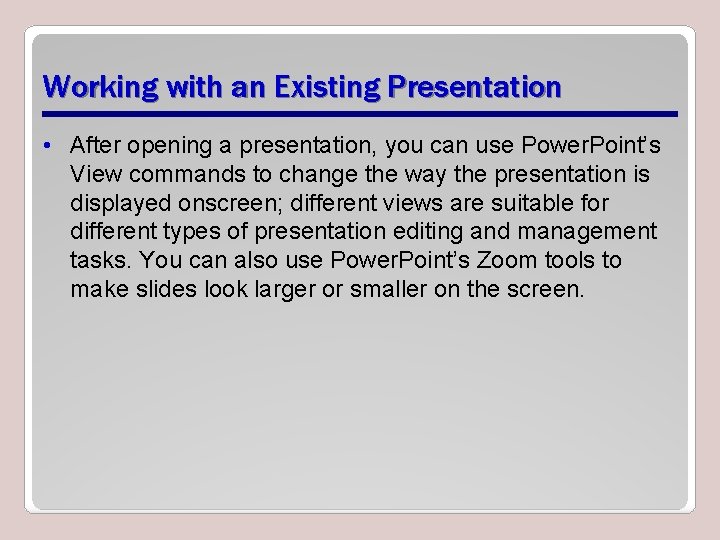 Working with an Existing Presentation

• After opening a presentation, you can use PowerPoint's View commands to change the way the presentation is displayed onscreen; different views are suitable for different types of presentation editing and management tasks. You can also use PowerPoint's Zoom tools to make slides look larger or smaller on the screen.